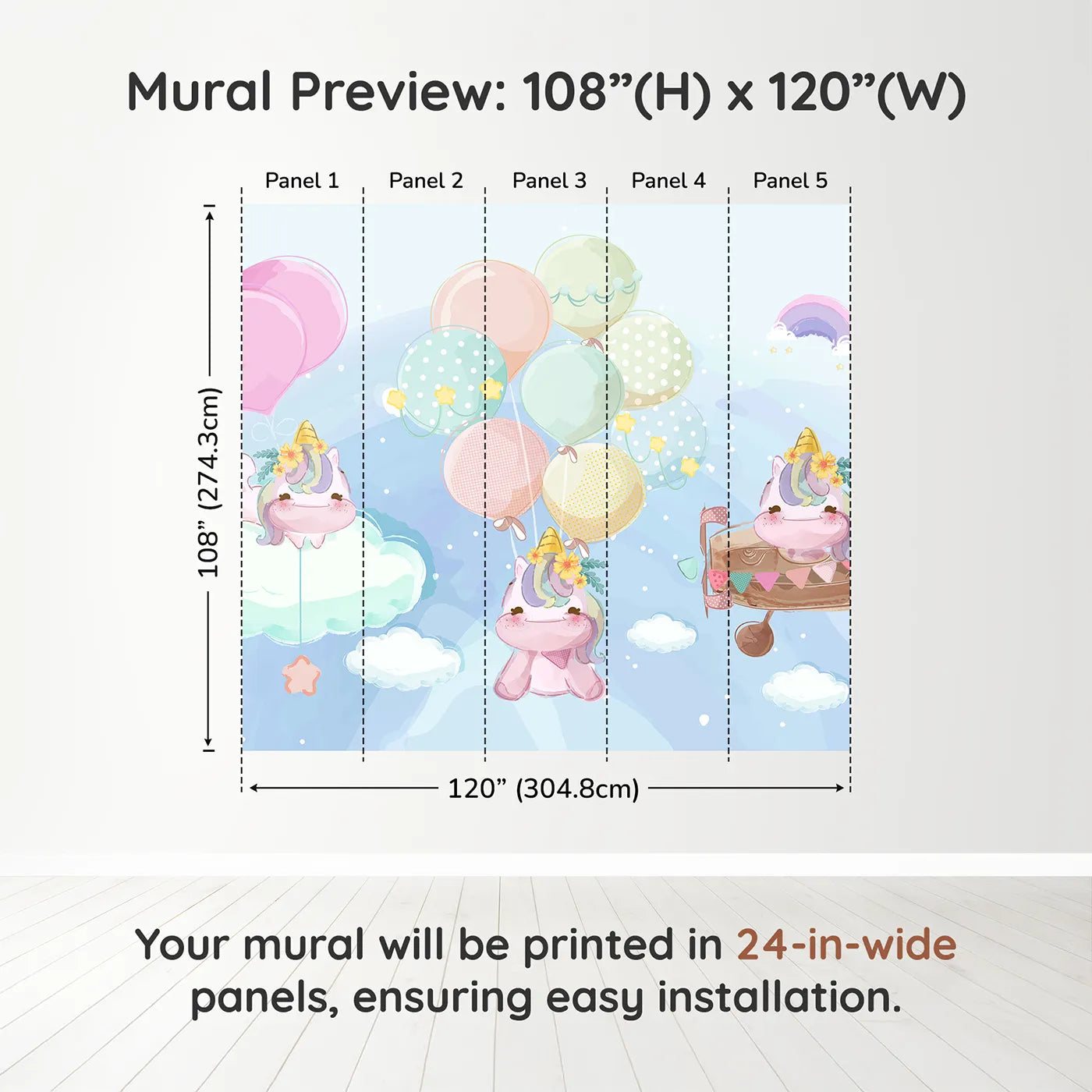 Mural Preview: 108”(H) x 120”(W)

Panel 1
Panel 2
Panel 3
Panel 4
Panel 5

108” (274.3cm)

120” (304.8cm)

Your mural will be printed in 24-in-wide panels, ensuring easy installation.